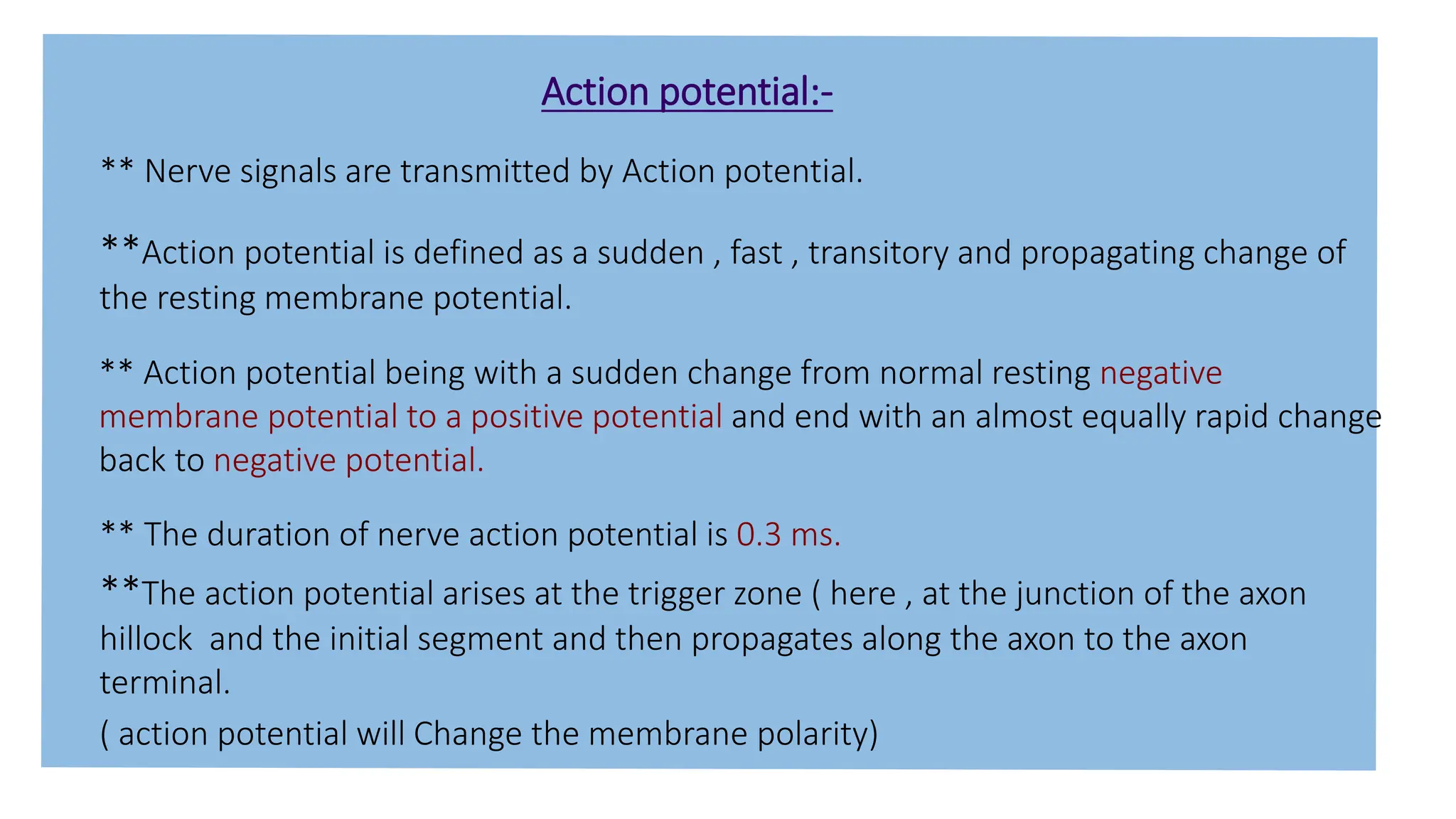 Action potential:-

** Nerve signals are transmitted by Action potential.

**Action potential is defined as a sudden , fast , transitory and propagating change of the resting membrane potential.

** Action potential being with a sudden change from normal resting negative membrane potential to a positive potential and end with an almost equally rapid change back to negative potential.

** The duration of nerve action potential is 0.3 ms.

**The action potential arises at the trigger zone ( here , at the junction of the axon hillock and the initial segment and then propagates along the axon to the axon terminal.
( action potential will Change the membrane polarity)